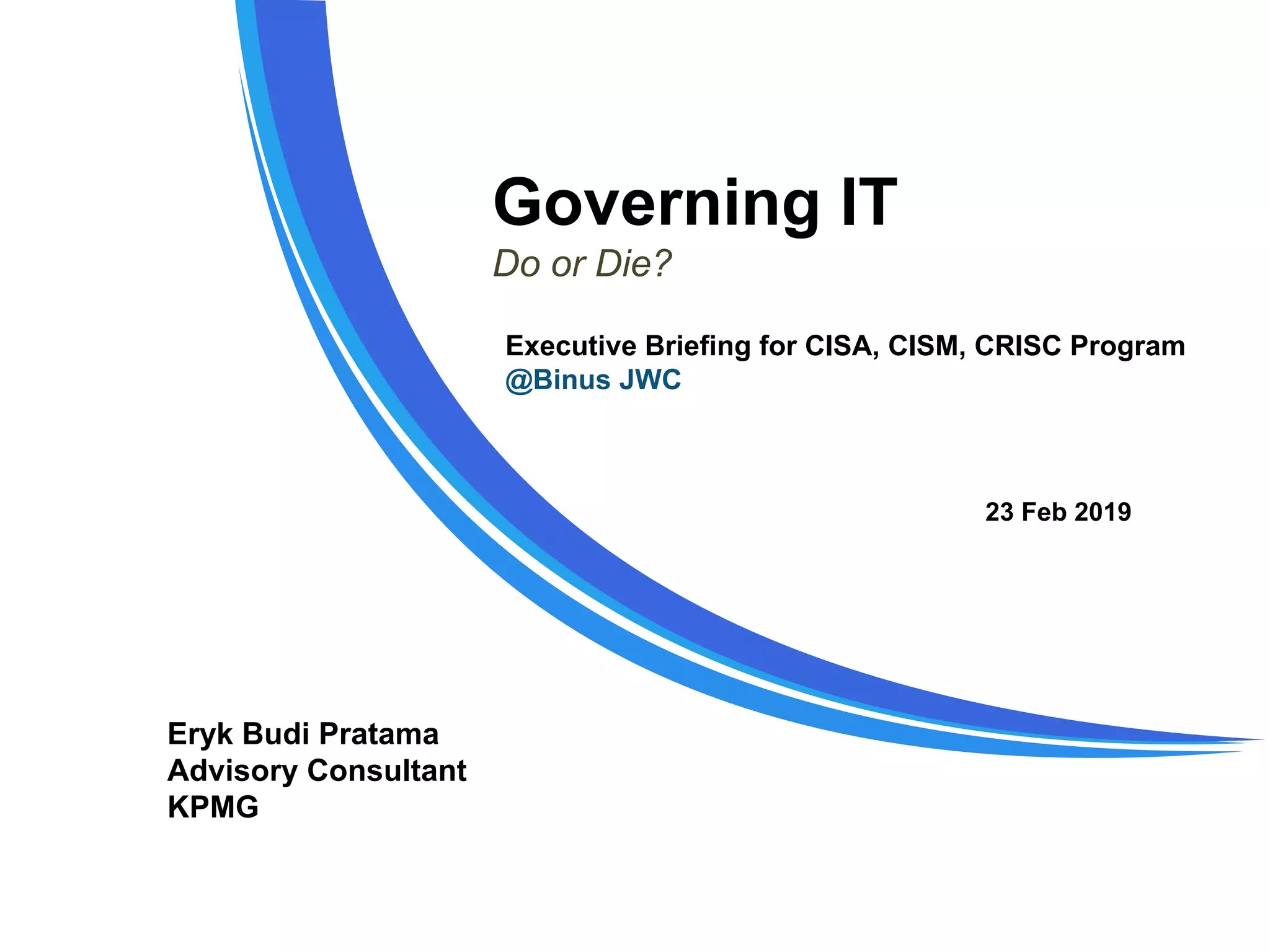 Governing IT
Do or Die?

Executive Briefing for CISA, CISM, CRISC Program
@Binus JWC

23 Feb 2019

Eryk Budi Pratama
Advisory Consultant
KPMG